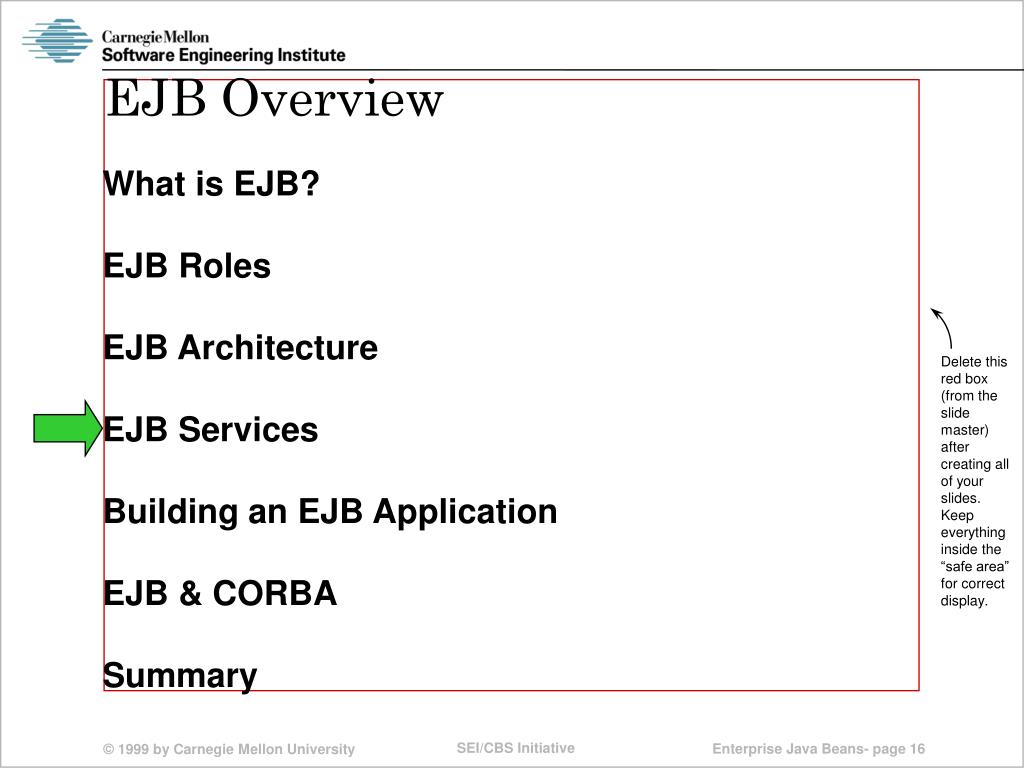 Carnegie Mellon
Software Engineering Institute

EJB Overview

What is EJB?

EJB Roles

EJB Architecture

EJB Services

Building an EJB Application

EJB & CORBA

Summary

Delete this red box (from the slide master) after creating all of your slides. Keep everything inside the “safe area” for correct display.

© 1999 by Carnegie Mellon University

SEI/CBS Initiative

Enterprise Java Beans- page 16